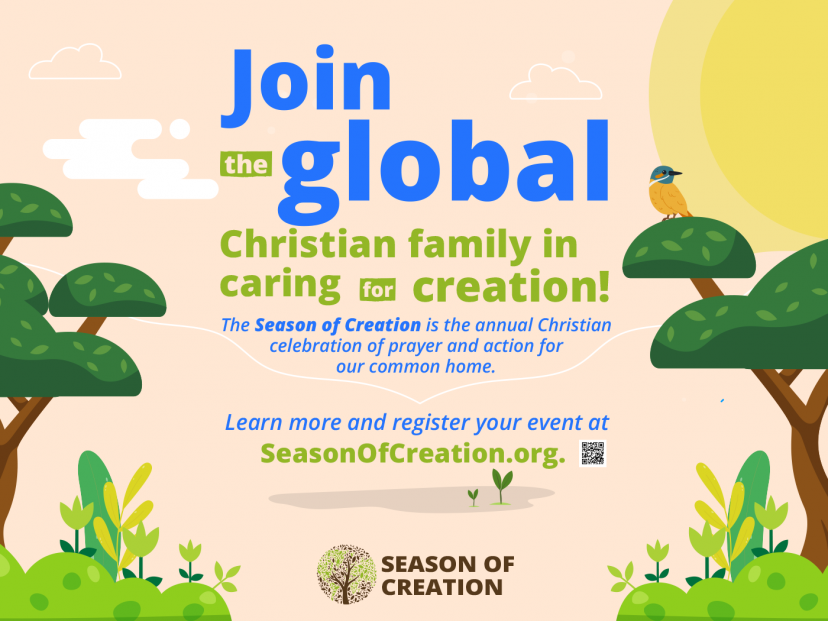 Join the global Christian family in caring for creation!

The Season of Creation is the annual Christian celebration of prayer and action for our common home.

Learn more and register your event at SeasonOfCreation.org.

SEASON OF CREATION